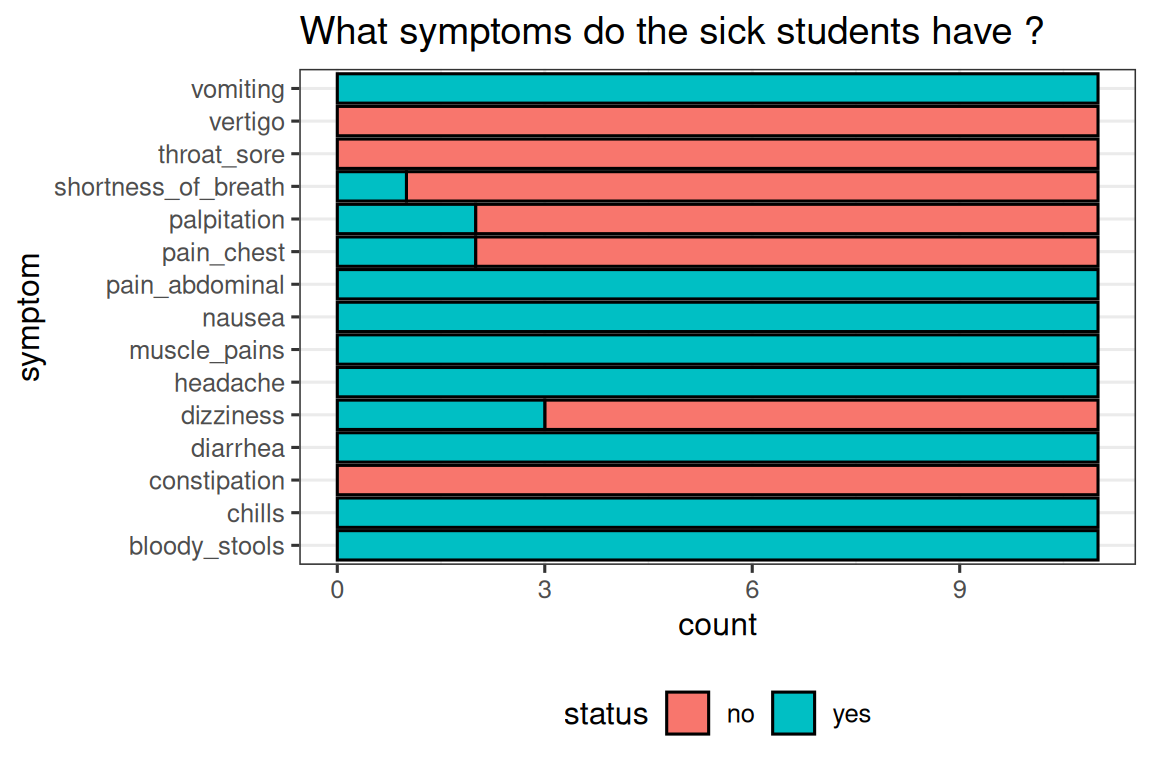 What symptoms do the sick students have ?

symptom

vomiting
vertigo
throat_sore
shortness_of_breath
palpitation
pain_chest
pain_abdominal
nausea
muscle_pains
headache
dizziness
diarrhea
constipation
chills
bloody_stools

0
3
6
9

count

status
no
yes